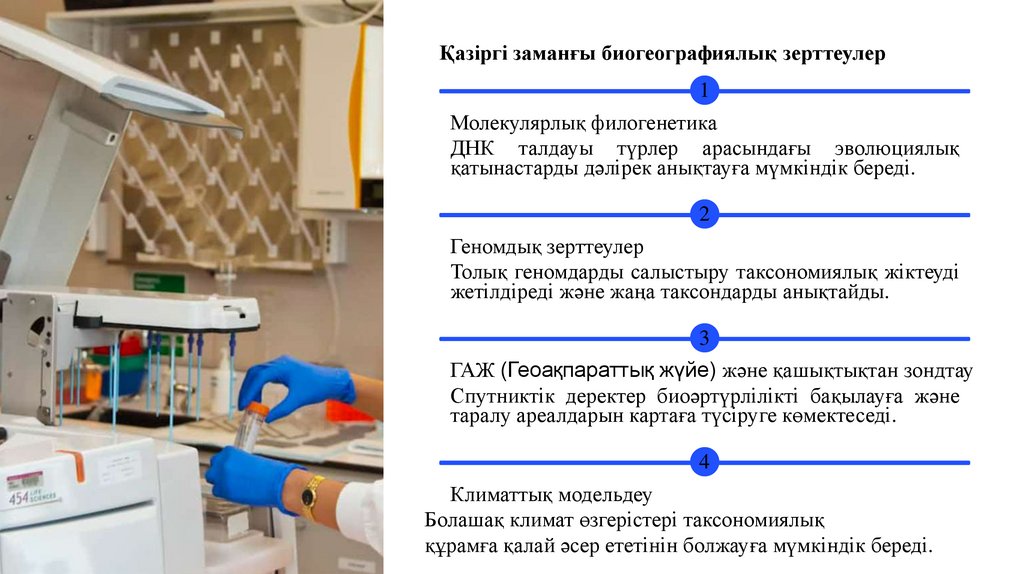 Қазіргі заманғы биогеографиялық зерттеулер

1

Молекулярлық филогенетика

ДНК талдауы түрлер арасындағы эволюциялық қатынастарды дәлірек анықтауға мүмкіндік береді.

2

Геномдық зерттеулер

Толық геномдарды салыстыру таксономиялық жіктеуді жетілдіреді және жаңа таксондарды анықтайды.

3

ГАЖ (Геоақпараттық жүйе) және қашықтықтан зондтау

Спутниктік деректер биоәртүрлілікті бақылауға және таралу ареалдарын картаға түсіруге көмектеседі.

4

Климаттық модельдеу

Болашақ климат өзгерістері таксономиялық құрамға қалай әсер ететінін болжауға мүмкіндік береді.

454 LIFE SCIENCES